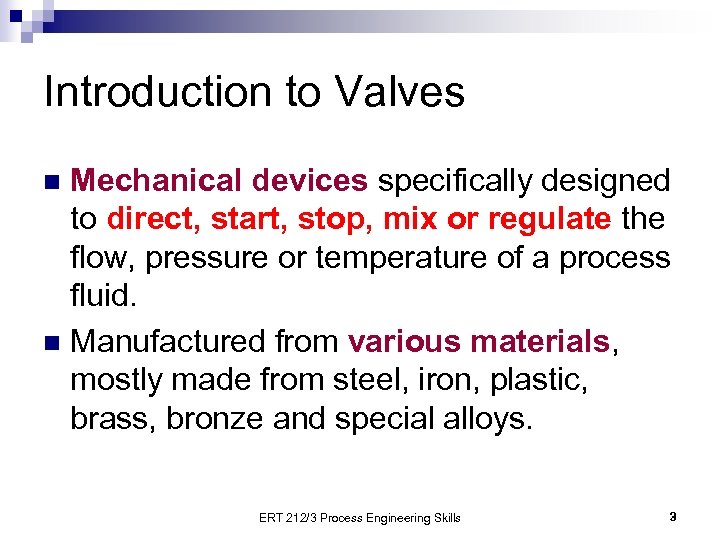 Introduction to Valves

Mechanical devices specifically designed to direct, start, stop, mix or regulate the flow, pressure or temperature of a process fluid.

Manufactured from various materials, mostly made from steel, iron, plastic, brass, bronze and special alloys.

ERT 212/3 Process Engineering Skills

3